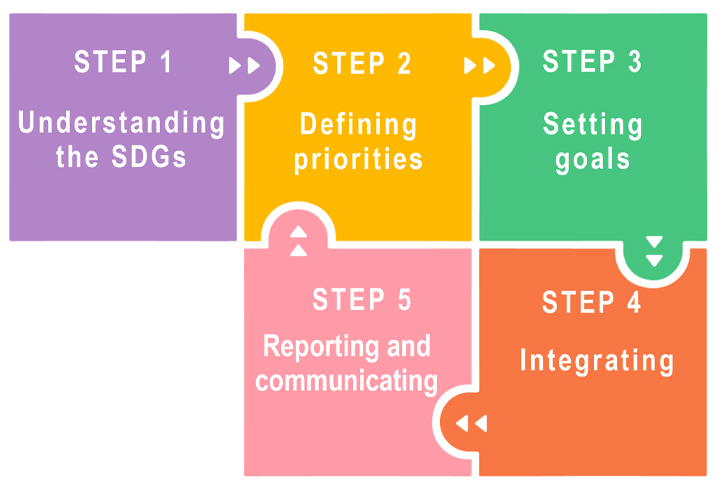 STEP 1
Understanding the SDGs

STEP 2
Defining priorities

STEP 3
Setting goals

STEP 4
Integrating

STEP 5
Reporting and communicating